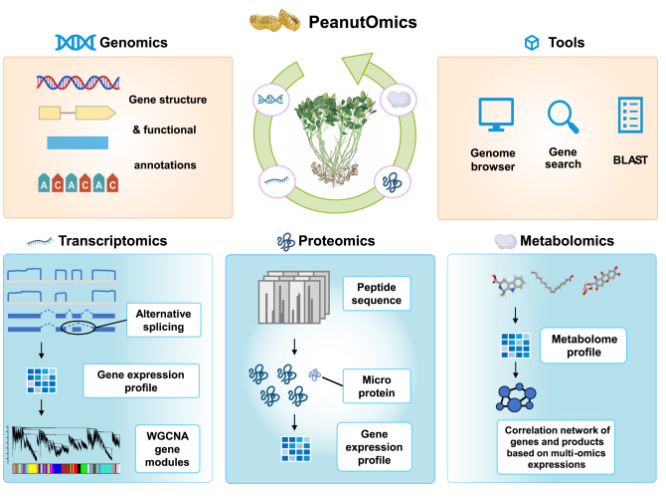 PeanutOmics

Genomics

Gene structure & functional annotations

A C A C A C

Tools

Genome browser

Gene search

BLAST

Transcriptomics

Alternative splicing

Gene expression profile

WGCNA gene modules

Proteomics

Peptide sequence

Micro protein

Gene expression profile

Metabolomics

Metabolome profile

Correlation network of genes and products based on multi-omics expressions